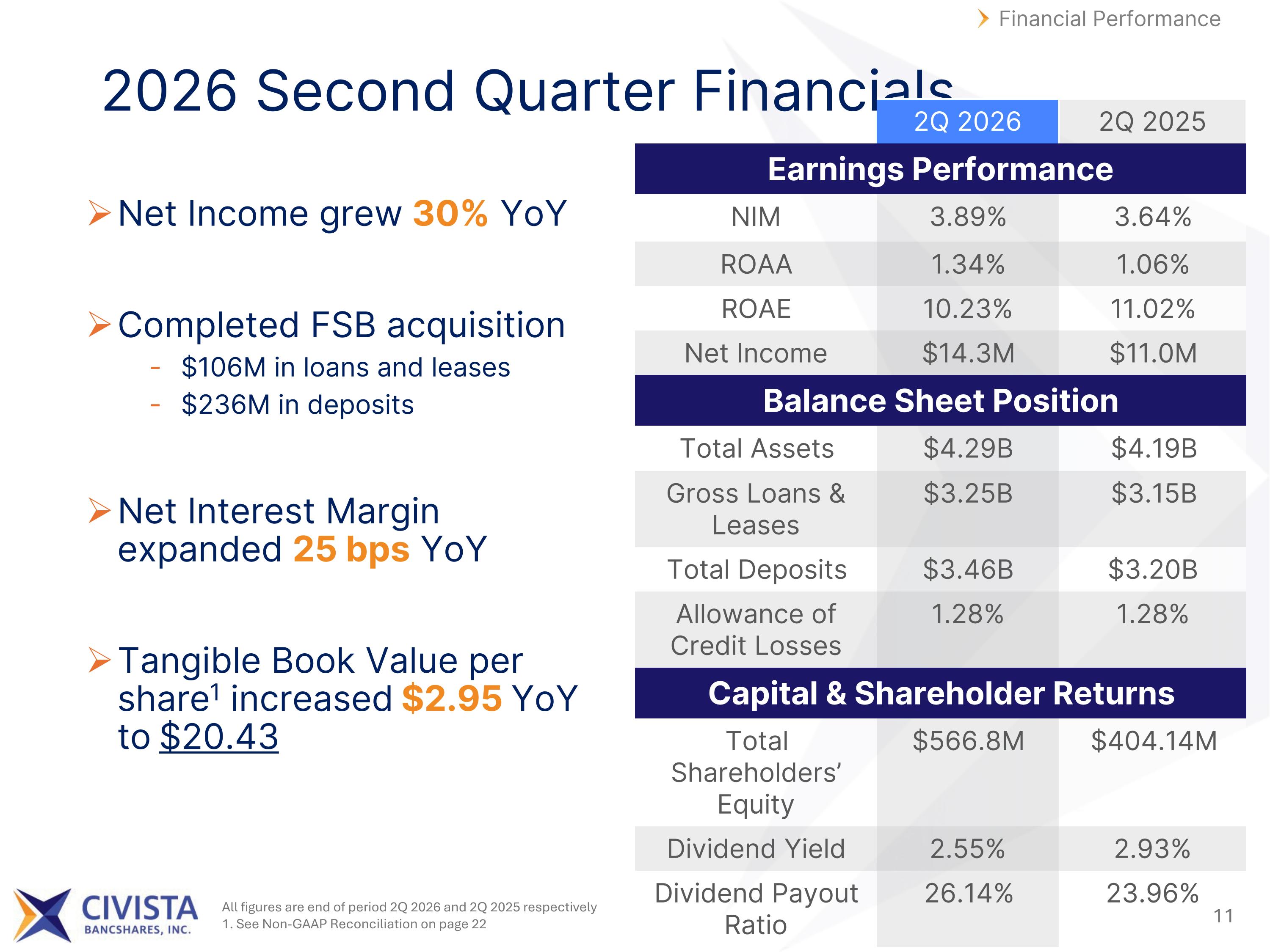 Financial Performance

2026 Second Quarter Financials

➢ Net Income grew 30% YoY

➢ Completed FSB acquisition
- $106M in loans and leases
- $236M in deposits

➢ Net Interest Margin expanded 25 bps YoY

➢ Tangible Book Value per share$^{1}$ increased $2.95 YoY to $20.43

| | 2Q 2026 | 2Q 2025 |
|---|---|---|
| Earnings Performance | | |
| NIM | 3.89% | 3.64% |
| ROAA | 1.34% | 1.06% |
| ROAE | 10.23% | 11.02% |
| Net Income | $14.3M | $11.0M |
| Balance Sheet Position | | |
| Total Assets | $4.29B | $4.19B |
| Gross Loans & Leases | $3.25B | $3.15B |
| Total Deposits | $3.46B | $3.20B |
| Allowance of Credit Losses | 1.28% | 1.28% |
| Capital & Shareholder Returns | | |
| Total Shareholders' Equity | $566.8M | $404.14M |
| Dividend Yield | 2.55% | 2.93% |
| Dividend Payout Ratio | 26.14% | 23.96% |

CIVISTA
BANCSHARES, INC.

All figures are end of period 2Q 2026 and 2Q 2025 respectively
1. See Non-GAAP Reconciliation on page 22

11